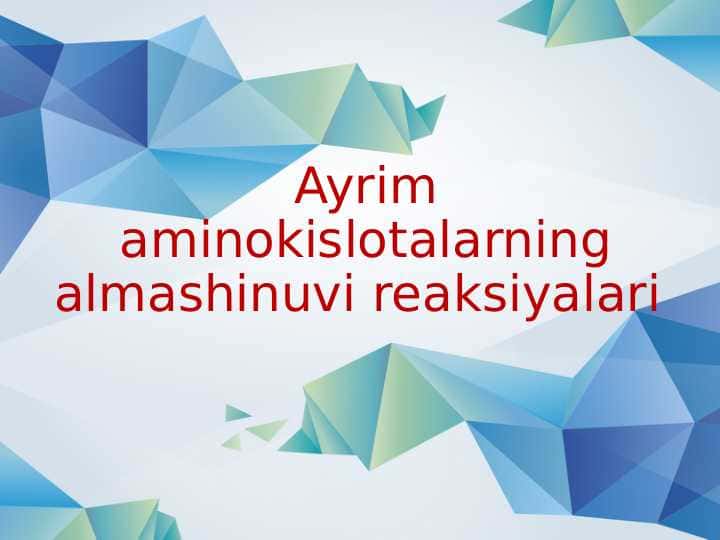 Ayrim aminokislotalarning almashinuvi reaksiyalari